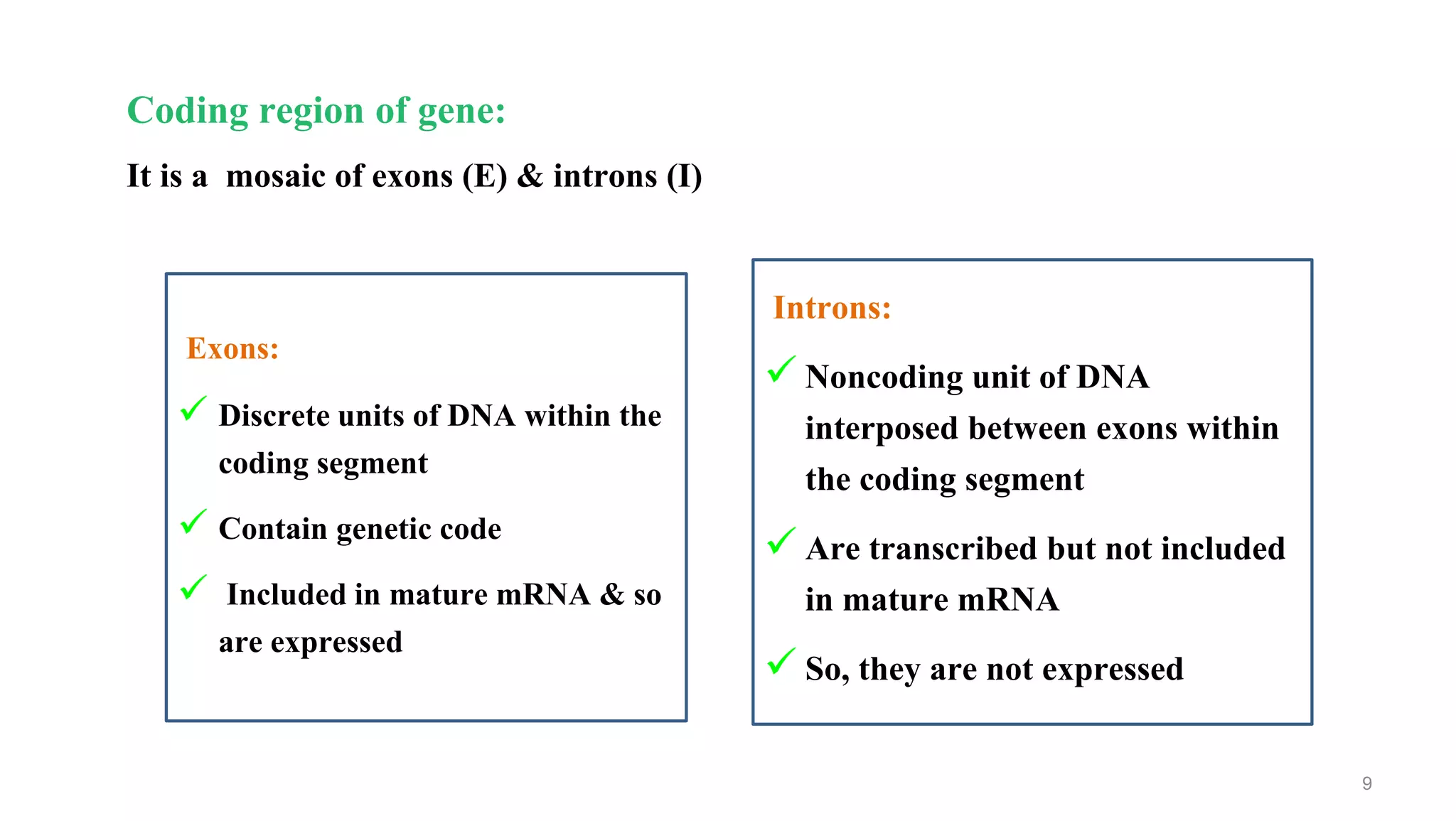 Coding region of gene:

It is a mosaic of exons (E) & introns (I)

Exons:

✓ Discrete units of DNA within the coding segment

✓ Contain genetic code

✓ Included in mature mRNA & so are expressed

Introns:

✓ Noncoding unit of DNA interposed between exons within the coding segment

✓ Are transcribed but not included in mature mRNA

✓ So, they are not expressed

9